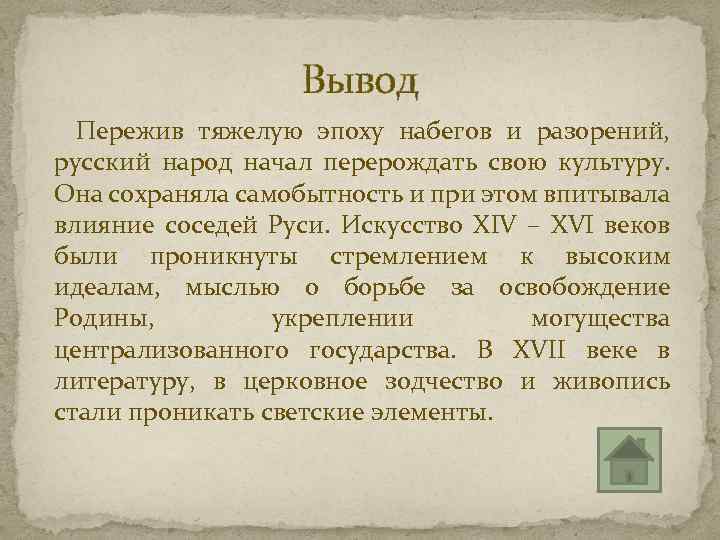 Вывод

Пережив тяжелую эпоху набегов и разорений, русский народ начал перерождать свою культуру. Она сохраняла самобытность и при этом впитывала влияние соседей Руси. Искусство XIV – XVI веков были проникнуты стремлением к высоким идеалам, мыслью о борьбе за освобождение Родины, укреплении могущества централизованного государства. В XVII веке в литературу, в церковное зодчество и живопись стали проникать светские элементы.